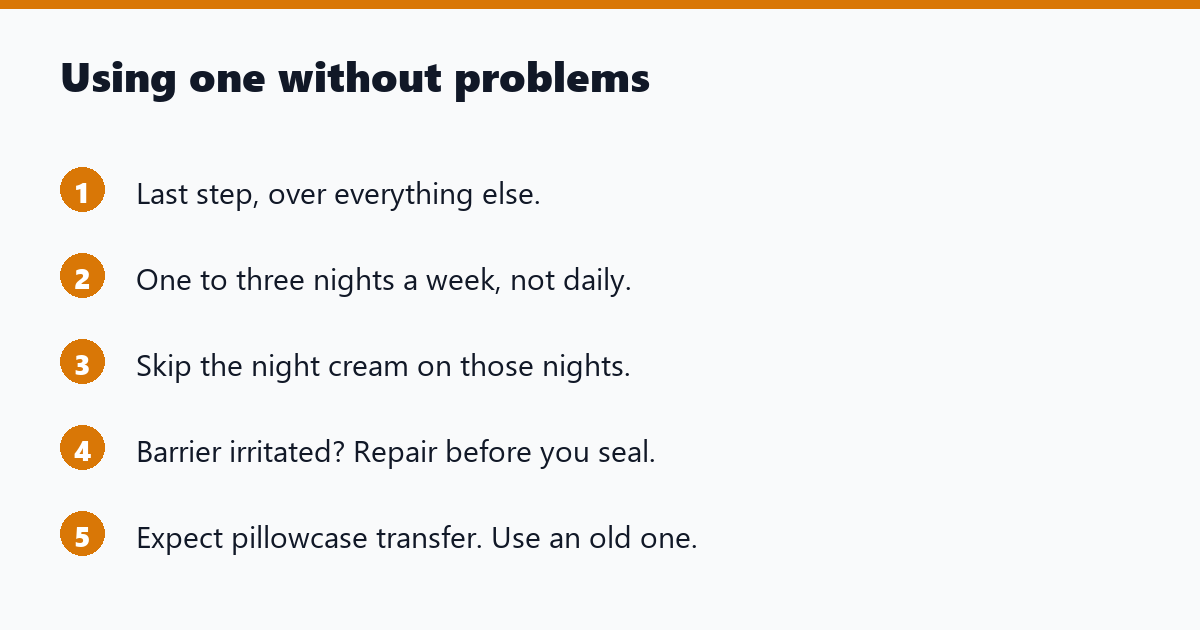 Using one without problems

1 Last step, over everything else.

2 One to three nights a week, not daily.

3 Skip the night cream on those nights.

4 Barrier irritated? Repair before you seal.

5 Expect pillowcase transfer. Use an old one.